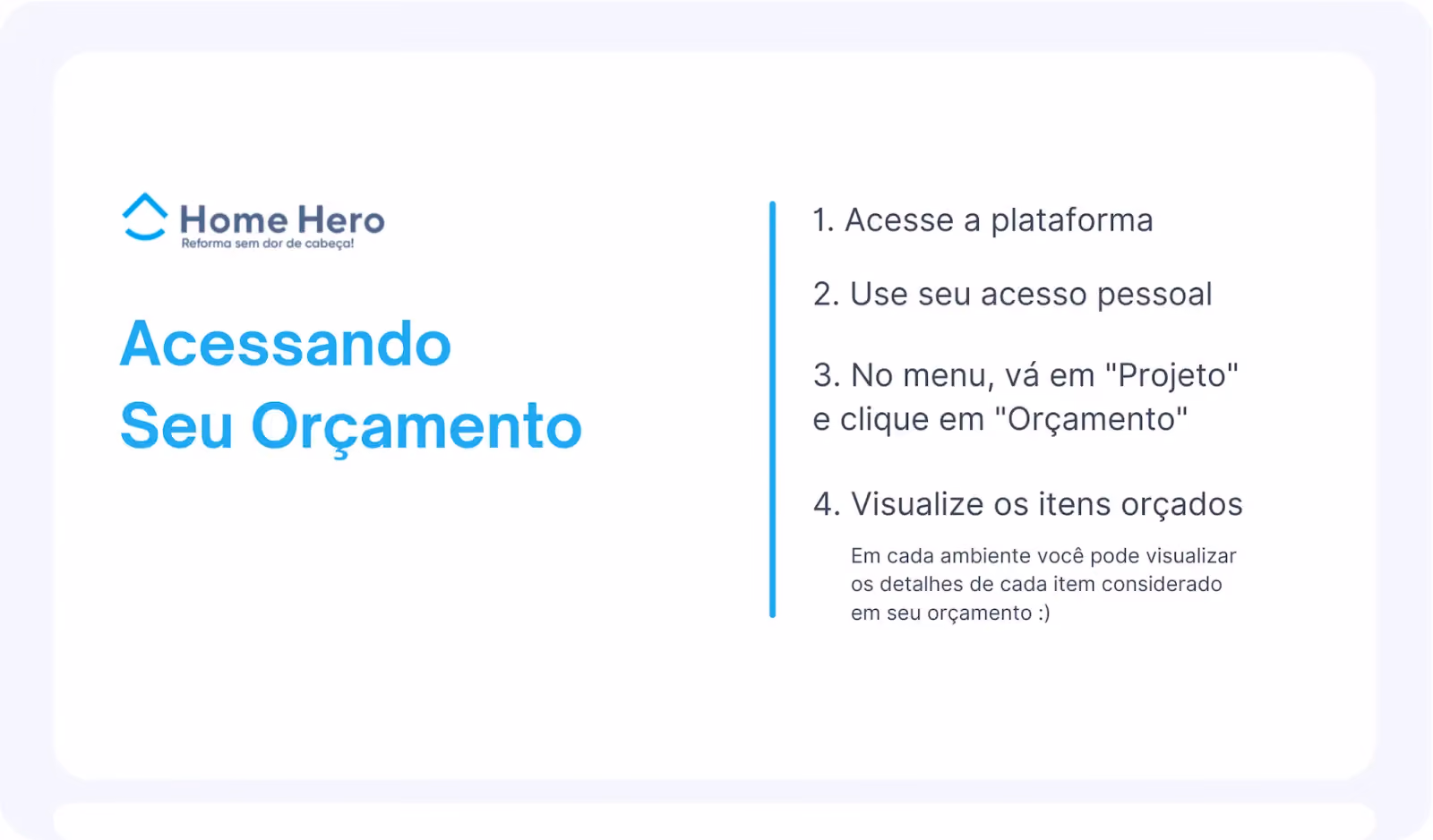 Home Hero
Reforma sem dor de cabeça!

Acessando
Seu Orçamento

1. Acesse a plataforma

2. Use seu acesso pessoal

3. No menu, vá em "Projeto" e clique em "Orçamento"

4. Visualize os itens orçados

Em cada ambiente você pode visualizar os detalhes de cada item considerado em seu orçamento :)